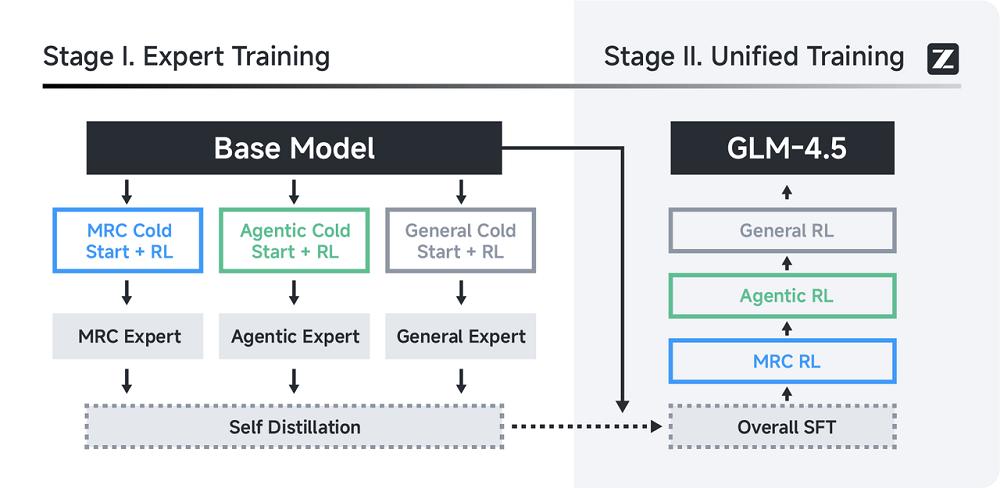 Stage I. Expert Training

Stage II. Unified Training

Z

Base Model

MRC Cold Start + RL

Agentic Cold Start + RL

General Cold Start + RL

MRC Expert

Agentic Expert

General Expert

Self Distillation

GLM-4.5

General RL

Agentic RL

MRC RL

Overall SFT